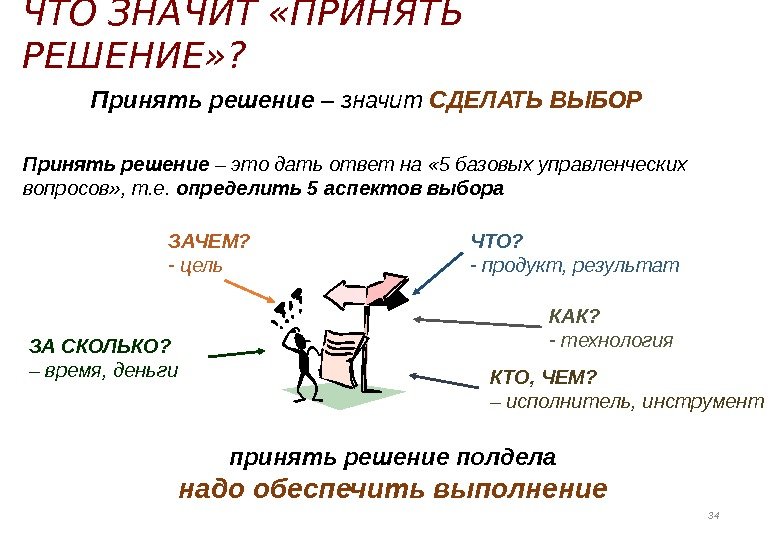 ЧТО ЗНАЧИТ «ПРИНЯТЬ РЕШЕНИЕ»?

Принять решение – значит СДЕЛАТЬ ВЫБОР

Принять решение – это дать ответ на «5 базовых управленческих вопросов», т.е. определить 5 аспектов выбора

ЗАЧЕМ?
- цель

ЧТО?
- продукт, результат

КАК?
- технология

ЗА СКОЛЬКО?
– время, деньги

КТО, ЧЕМ?
– исполнитель, инструмент

принять решение полдела
надо обеспечить выполнение

34